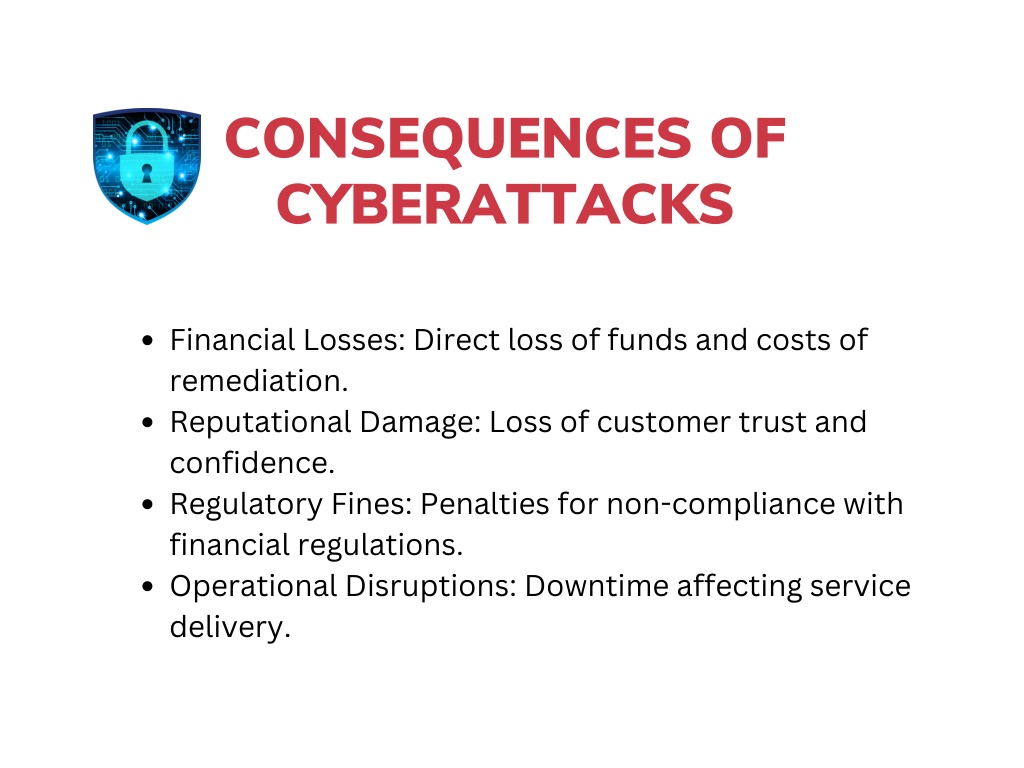 CONSEQUENCES OF CYBERATTACKS

- Financial Losses: Direct loss of funds and costs of remediation.
- Reputational Damage: Loss of customer trust and confidence.
- Regulatory Fines: Penalties for non-compliance with financial regulations.
- Operational Disruptions: Downtime affecting service delivery.